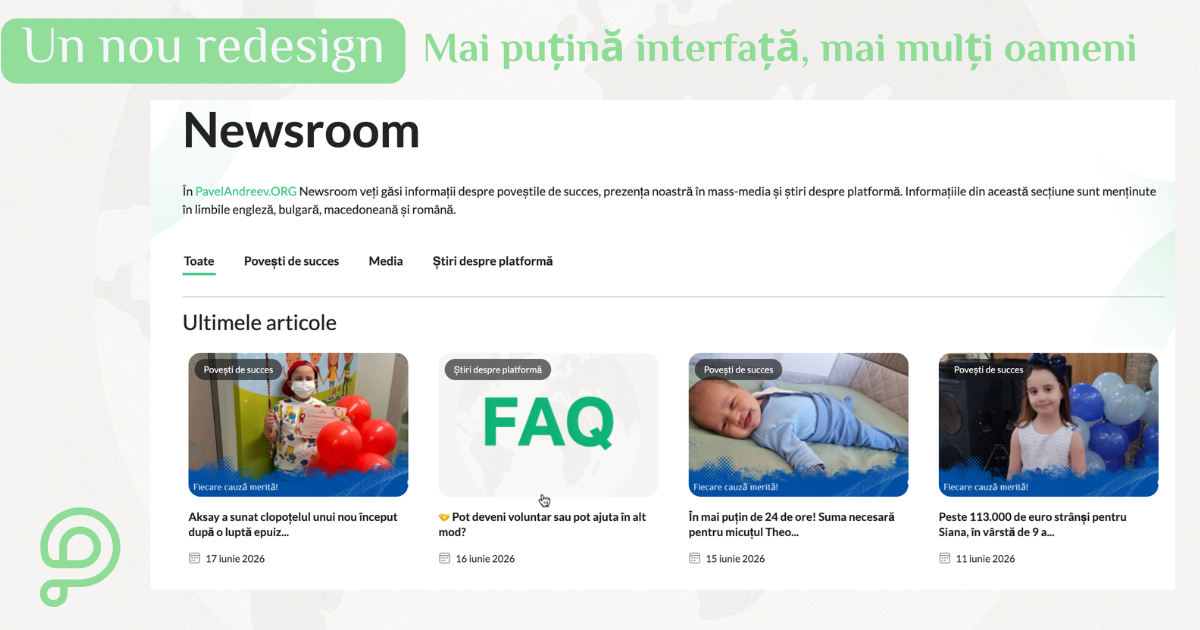 Un nou redesign

Mai puțină interfață, mai mulți oameni

Newsroom

În PavelAndreev.ORG Newsroom veți găsi informații despre poveștile de succes, prezența noastră în mass-media și știri despre platformă. Informațiile din această secțiune sunt menținute în limbile engleză, bulgară, macedoneană și română.

Toate   Povești de succes   Media   Știri despre platformă

Ultimele articole

Povești de succes
Fiecare cauză merită!
Aksay a sunat clopoțelul unui nou început după o luptă epuiz...
17 iunie 2026

Știri despre platformă
FAQ
🤝 Pot deveni voluntar sau pot ajuta în alt mod?
16 iunie 2026

Povești de succes
Fiecare cauză merită!
În mai puțin de 24 de ore! Suma necesară pentru micuțul Theo...
15 iunie 2026

Povești de succes
Fiecare cauză merită!
Peste 113.000 de euro strânși pentru Siana, în vârstă de 9 a...
11 iunie 2026